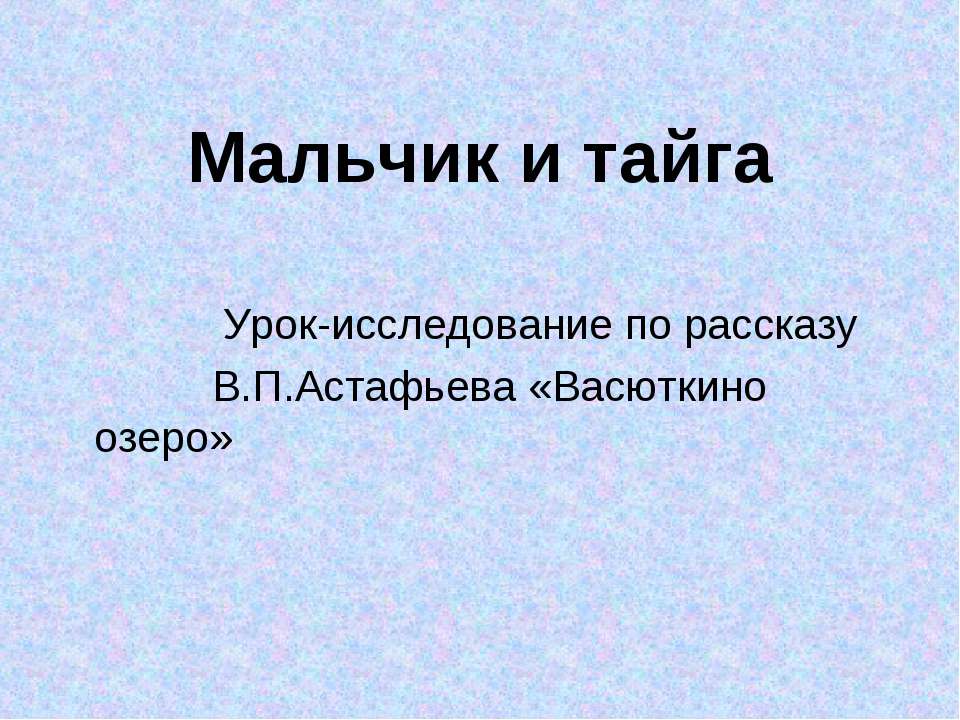 Мальчик и тайга

Урок-исследование по рассказу В.П.Астафьева «Васюткино озеро»